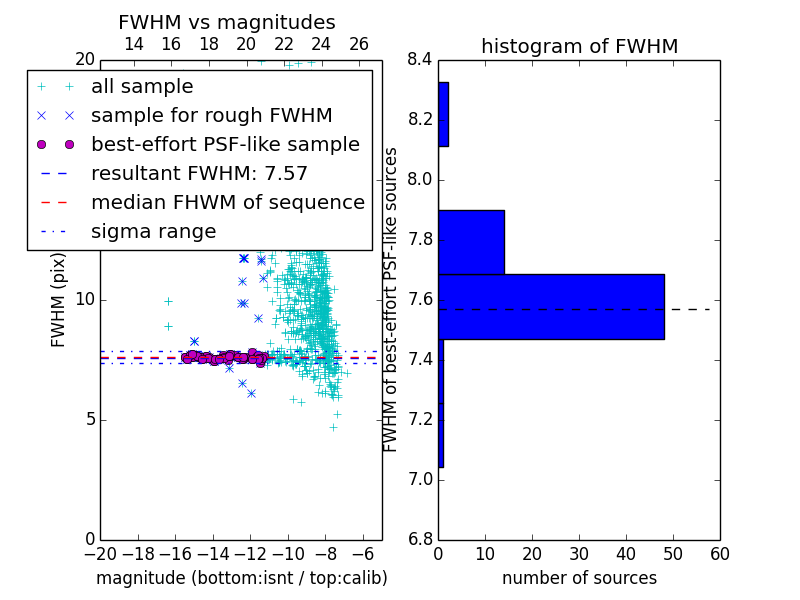 FWHM vs magnitudes

14 16 18 20 22 24 26

20

all sample
sample for rough FWHM
best-effort PSF-like sample
resultant FWHM: 7.57
median FHWM of sequence
sigma range

FWHM (pix)

10

5

0

−20 −18 −16 −14 −12 −10 −8 −6

magnitude (bottom:isnt / top:calib)

histogram of FWHM

8.4
8.2
8.0
7.8
7.6
7.4
7.2
7.0
6.8

FWHM of best-effort PSF-like sources

0 10 20 30 40 50 60

number of sources